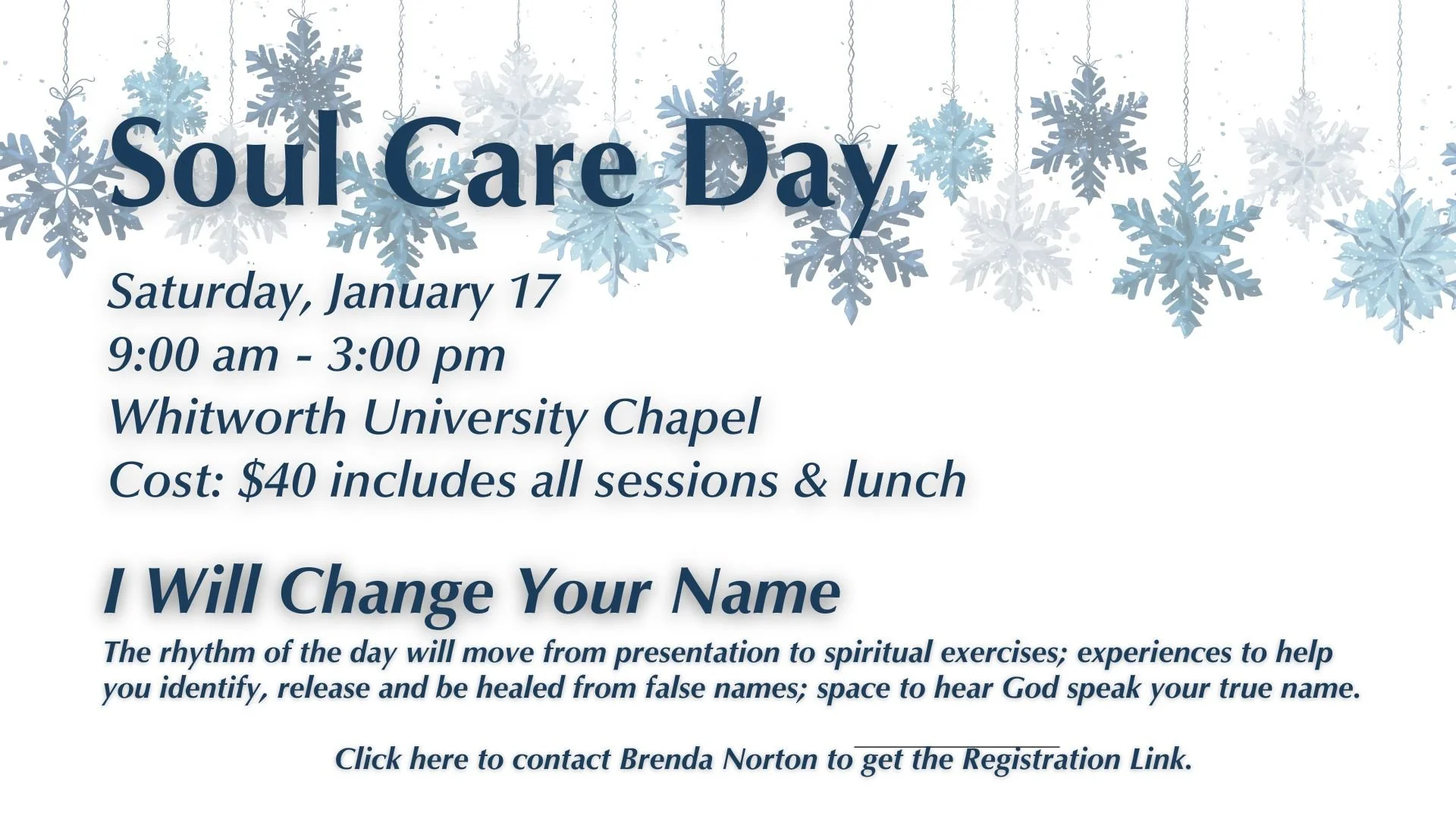 Soul Care Day

Saturday, January 17
9:00 am - 3:00 pm
Whitworth University Chapel
Cost: $40 includes all sessions & lunch

I Will Change Your Name

The rhythm of the day will move from presentation to spiritual exercises; experiences to help you identify, release and be healed from false names; space to hear God speak your true name.

Click here to contact Brenda Norton to get the Registration Link.